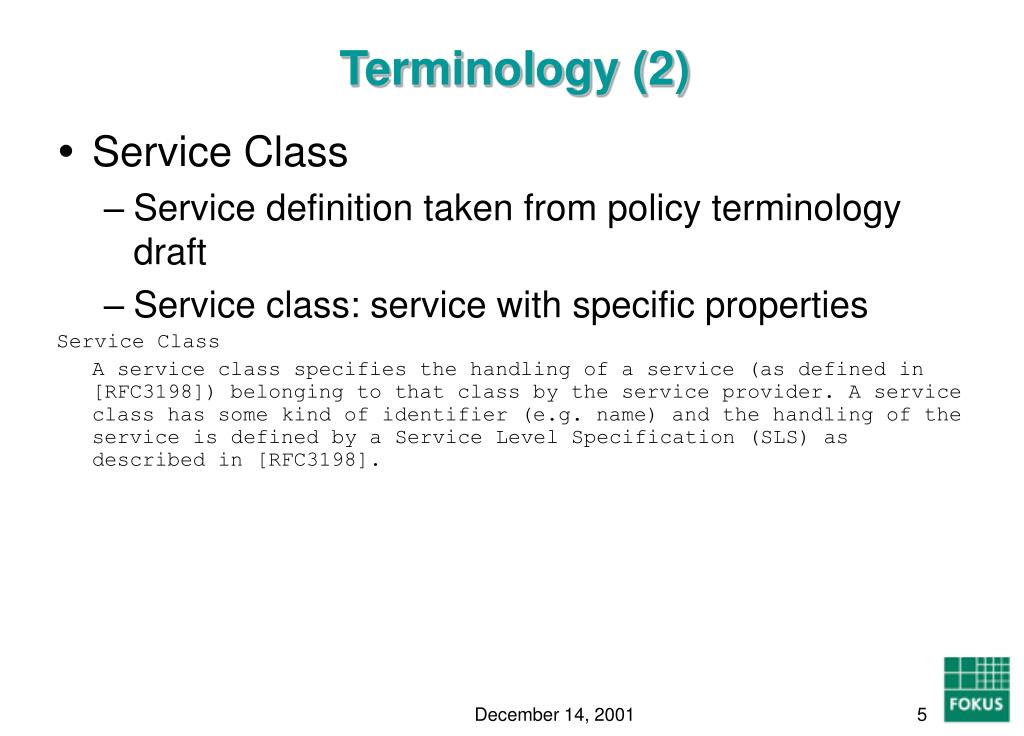 Terminology (2)

• Service Class
– Service definition taken from policy terminology draft
– Service class: service with specific properties

Service Class
A service class specifies the handling of a service (as defined in [RFC3198]) belonging to that class by the service provider. A service class has some kind of identifier (e.g. name) and the handling of the service is defined by a Service Level Specification (SLS) as described in [RFC3198].

December 14, 2001

5

FOKUS